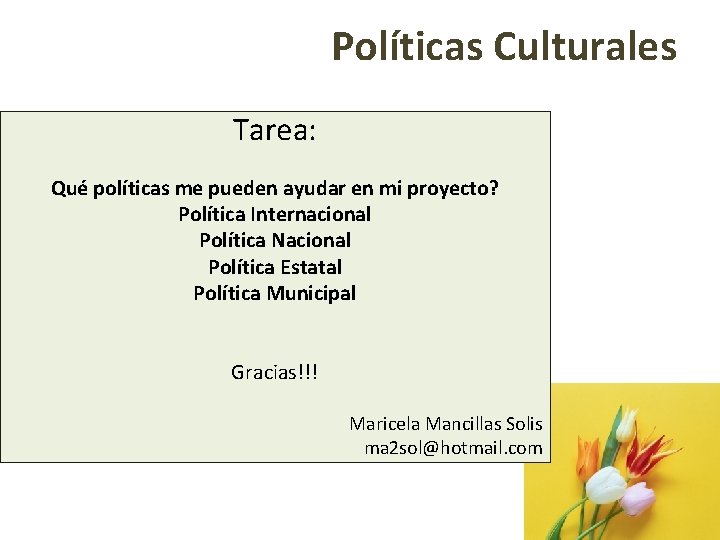 Políticas Culturales

Tarea:

Qué políticas me pueden ayudar en mi proyecto?
Política Internacional
Política Nacional
Política Estatal
Política Municipal

Gracias!!!

Maricela Mancillas Solis
ma2sol@hotmail.com